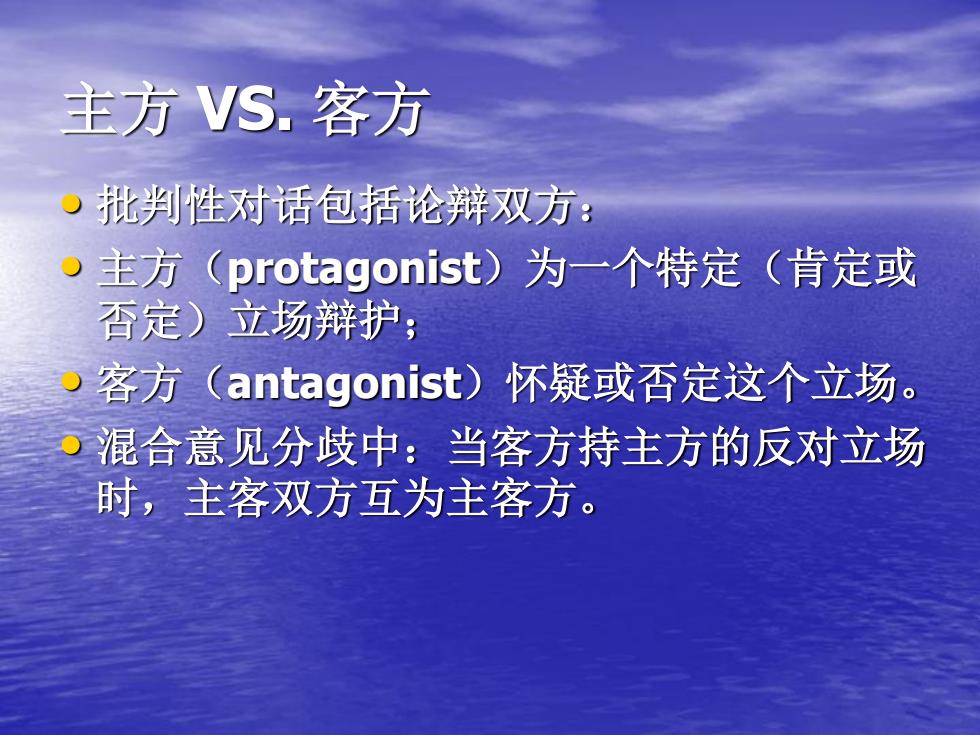 主方 VS. 客方

• 批判性对话包括论辩双方：

• 主方（protagonist）为一个特定（肯定或否定）立场辩护；

• 客方（antagonist）怀疑或否定这个立场。

• 混合意见分歧中：当客方持主方的反对立场时，主客双方互为主客方。